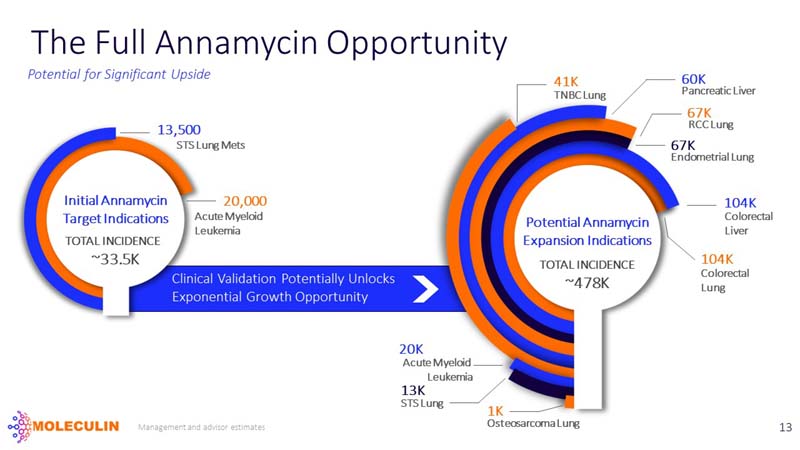 The Full Annamycin Opportunity

Potential for Significant Upside

13,500
STS Lung Mets

20,000
Acute Myeloid Leukemia

Initial Annamycin Target Indications
TOTAL INCIDENCE
~33.5K

Clinical Validation Potentially Unlocks Exponential Growth Opportunity

41K
TNBC Lung

60K
Pancreatic Liver

67K
RCC Lung

67K
Endometrial Lung

104K
Colorectal Liver

104K
Colorectal Lung

Potential Annamycin Expansion Indications
TOTAL INCIDENCE
~478K

20K
Acute Myeloid Leukemia

13K
STS Lung

1K
Osteosarcoma Lung

MOLECULIN

Management and advisor estimates

13